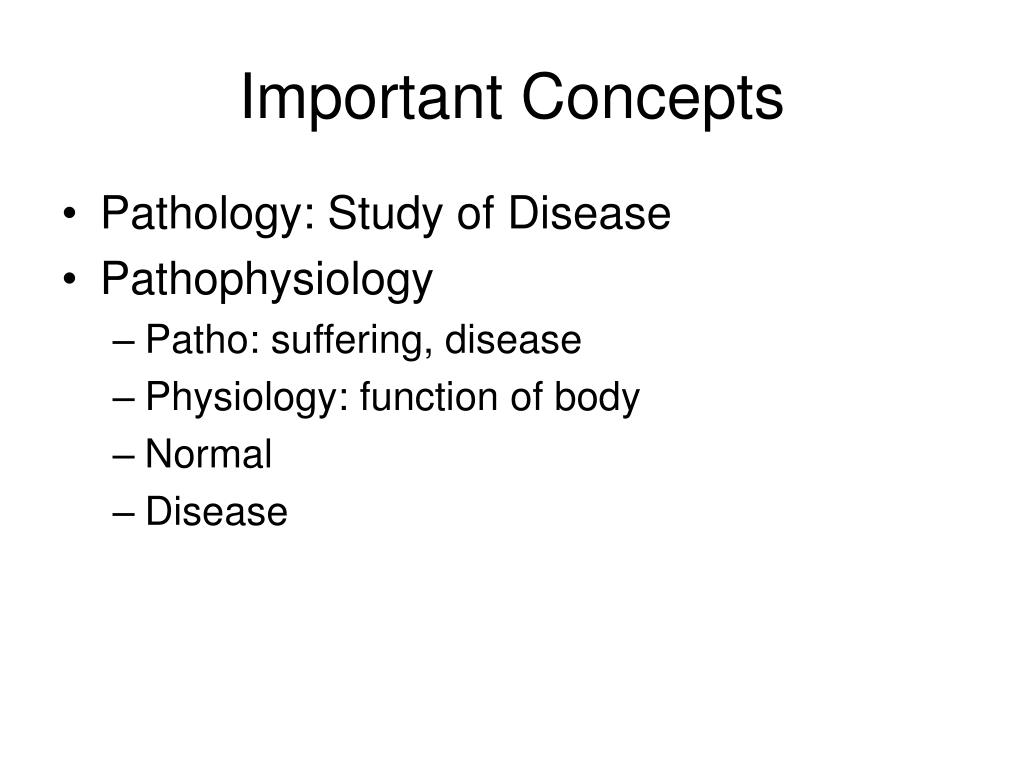 Important Concepts

• Pathology: Study of Disease
• Pathophysiology
– Patho: suffering, disease
– Physiology: function of body
– Normal
– Disease